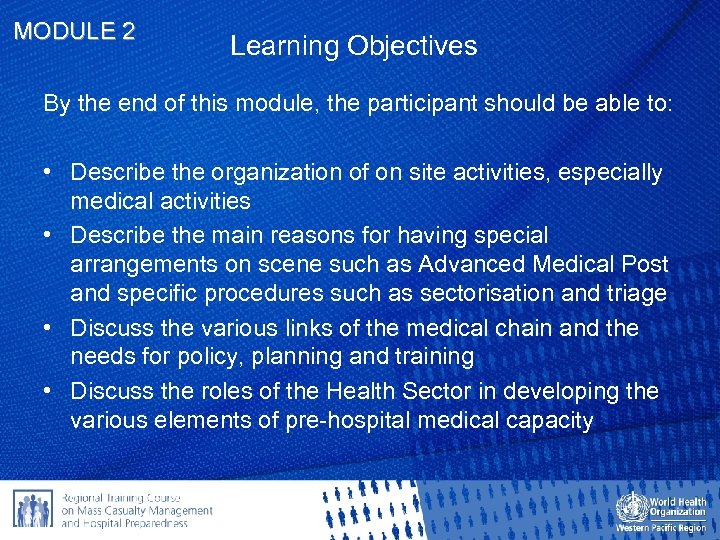 MODULE 2

Learning Objectives

By the end of this module, the participant should be able to:

• Describe the organization of on site activities, especially medical activities
• Describe the main reasons for having special arrangements on scene such as Advanced Medical Post and specific procedures such as sectorisation and triage
• Discuss the various links of the medical chain and the needs for policy, planning and training
• Discuss the roles of the Health Sector in developing the various elements of pre-hospital medical capacity

Regional Training Course on Mass Casualty Management and Hospital Preparedness

World Health Organization
Western Pacific Region